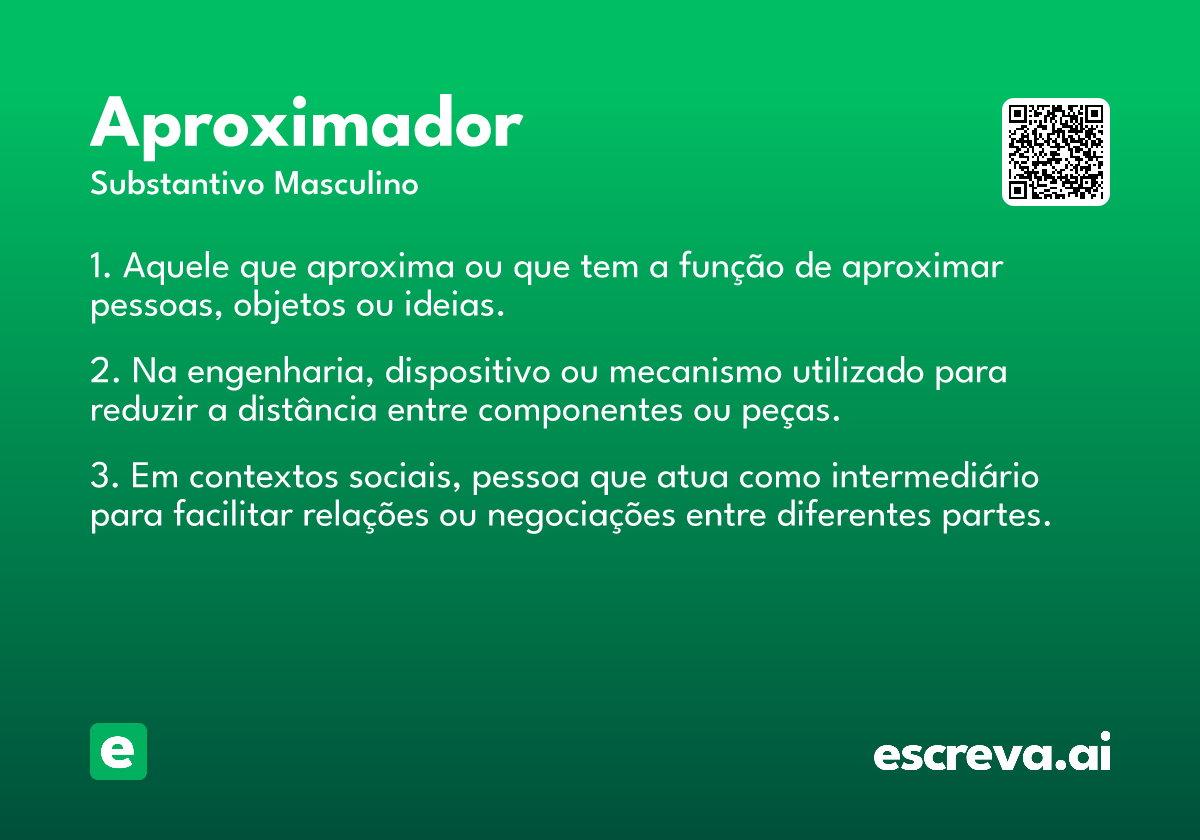 Aproximador
Substantivo Masculino

1. Aquele que aproxima ou que tem a função de aproximar pessoas, objetos ou ideias.

2. Na engenharia, dispositivo ou mecanismo utilizado para reduzir a distância entre componentes ou peças.

3. Em contextos sociais, pessoa que atua como intermediário para facilitar relações ou negociações entre diferentes partes.

e

escreva.ai